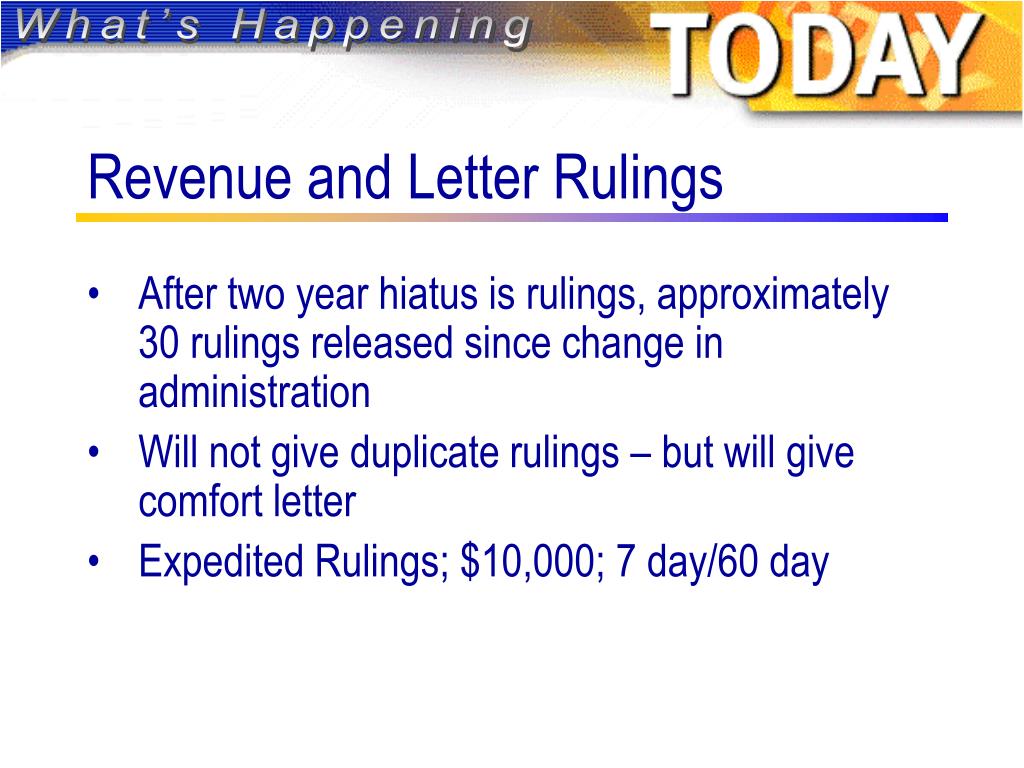 What's Happening TODAY

Revenue and Letter Rulings

• After two year hiatus is rulings, approximately 30 rulings released since change in administration
• Will not give duplicate rulings – but will give comfort letter
• Expedited Rulings; \$10,000; 7 day/60 day